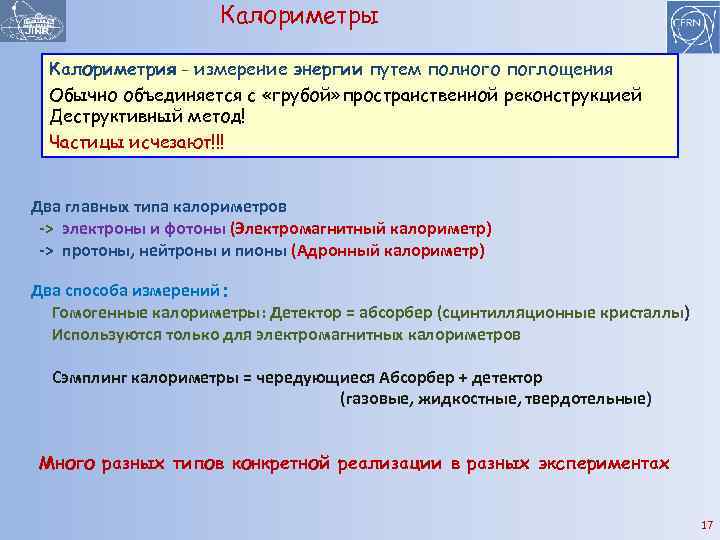 JINR

Калориметры

CERN

Калориметрия - измерение энергии путем полного поглощения
Обычно объединяется с «грубой» пространственной реконструкцией
Деструктивный метод!
Частицы исчезают!!!

Два главных типа калориметров
-> электроны и фотоны (Электромагнитный калориметр)
-> протоны, нейтроны и пионы (Адронный калориметр)

Два способа измерений :
Гомогенные калориметры: Детектор = абсорбер (сцинтилляционные кристаллы)
Используются только для электромагнитных калориметров

Сэмплинг калориметры = чередующиеся Абсорбер + детектор
(газовые, жидкостные, твердотельные)

Много разных типов конкретной реализации в разных экспериментах

17